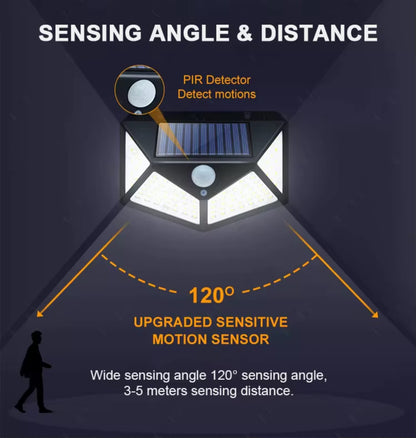 SENSING ANGLE & DISTANCE

PIR Detector
Detect motions

120°

UPGRADED SENSITIVE MOTION SENSOR

Wide sensing angle 120° sensing angle, 3-5 meters sensing distance.